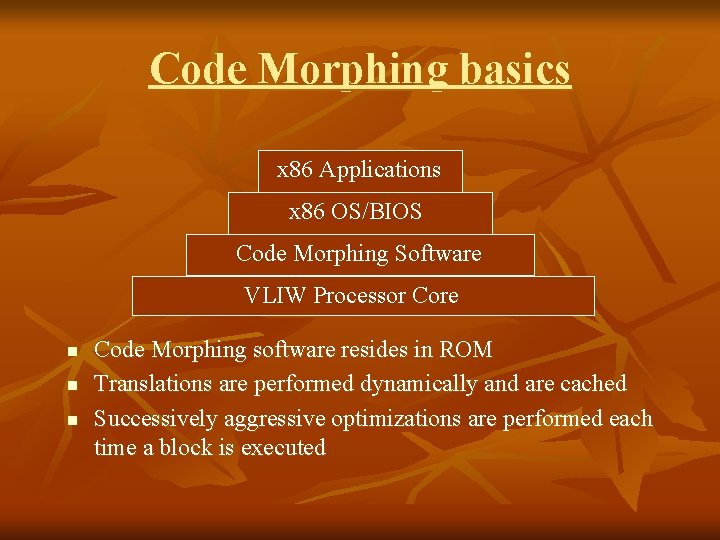 Code Morphing basics

x86 Applications

x86 OS/BIOS

Code Morphing Software

VLIW Processor Core

- Code Morphing software resides in ROM
- Translations are performed dynamically and are cached
- Successively aggressive optimizations are performed each time a block is executed